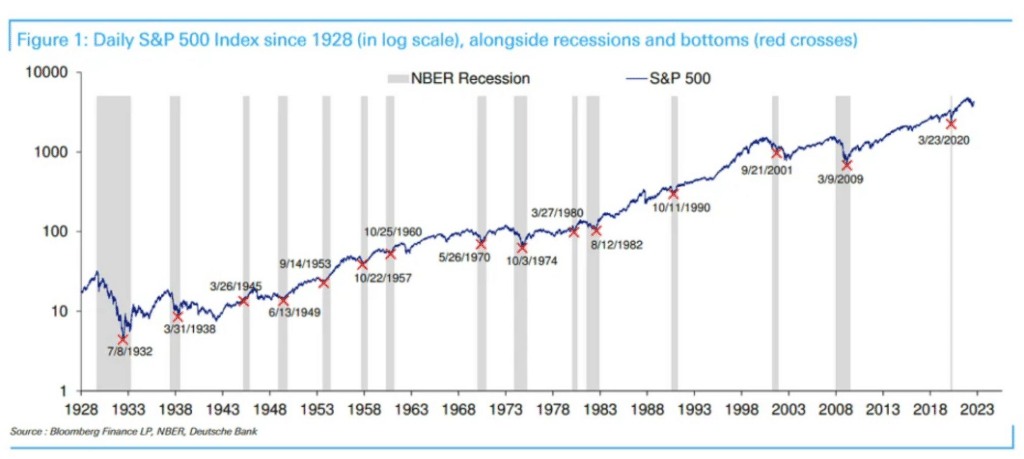 Figure 1: Daily S&P 500 Index since 1928 (in log scale), alongside recessions and bottoms (red crosses)

NBER Recession
S&P 500

10000
1000
100
10
1

7/8/1932
3/31/1938
3/26/1945
6/13/1949
9/14/1953
10/22/1957
10/25/1960
5/26/1970
10/3/1974
3/27/1980
8/12/1982
10/11/1990
9/21/2001
3/9/2009
3/23/2020

1928 1933 1938 1943 1948 1953 1958 1963 1968 1973 1978 1983 1988 1993 1998 2003 2008 2013 2018 2023

Source : Bloomberg Finance LP, NBER, Deutsche Bank